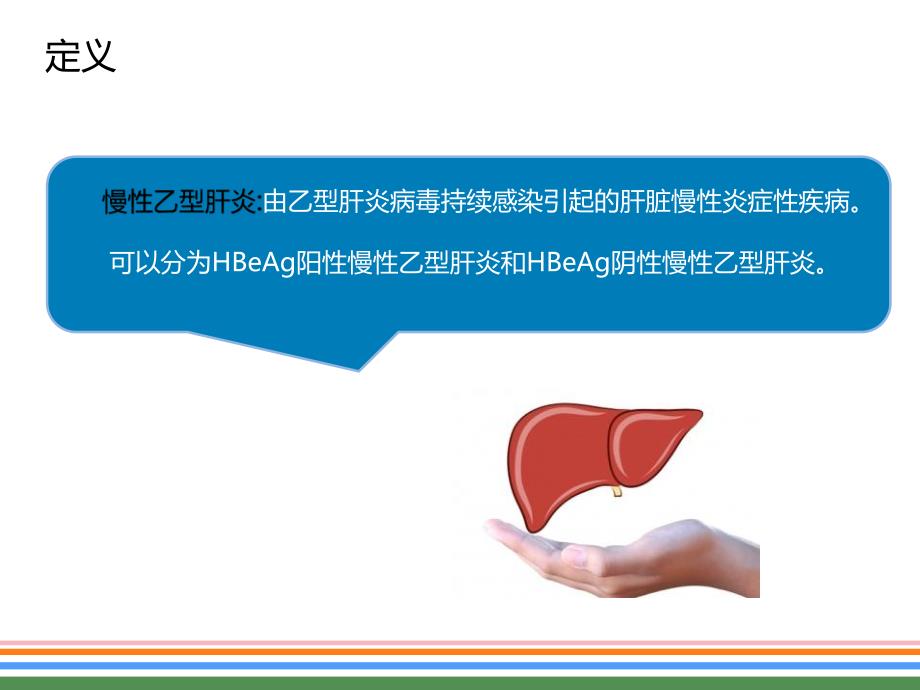 定义

慢性乙型肝炎:由乙型肝炎病毒持续感染引起的肝脏慢性炎症性疾病。

可以分为HBeAg阳性慢性乙型肝炎和HBeAg阴性慢性乙型肝炎。